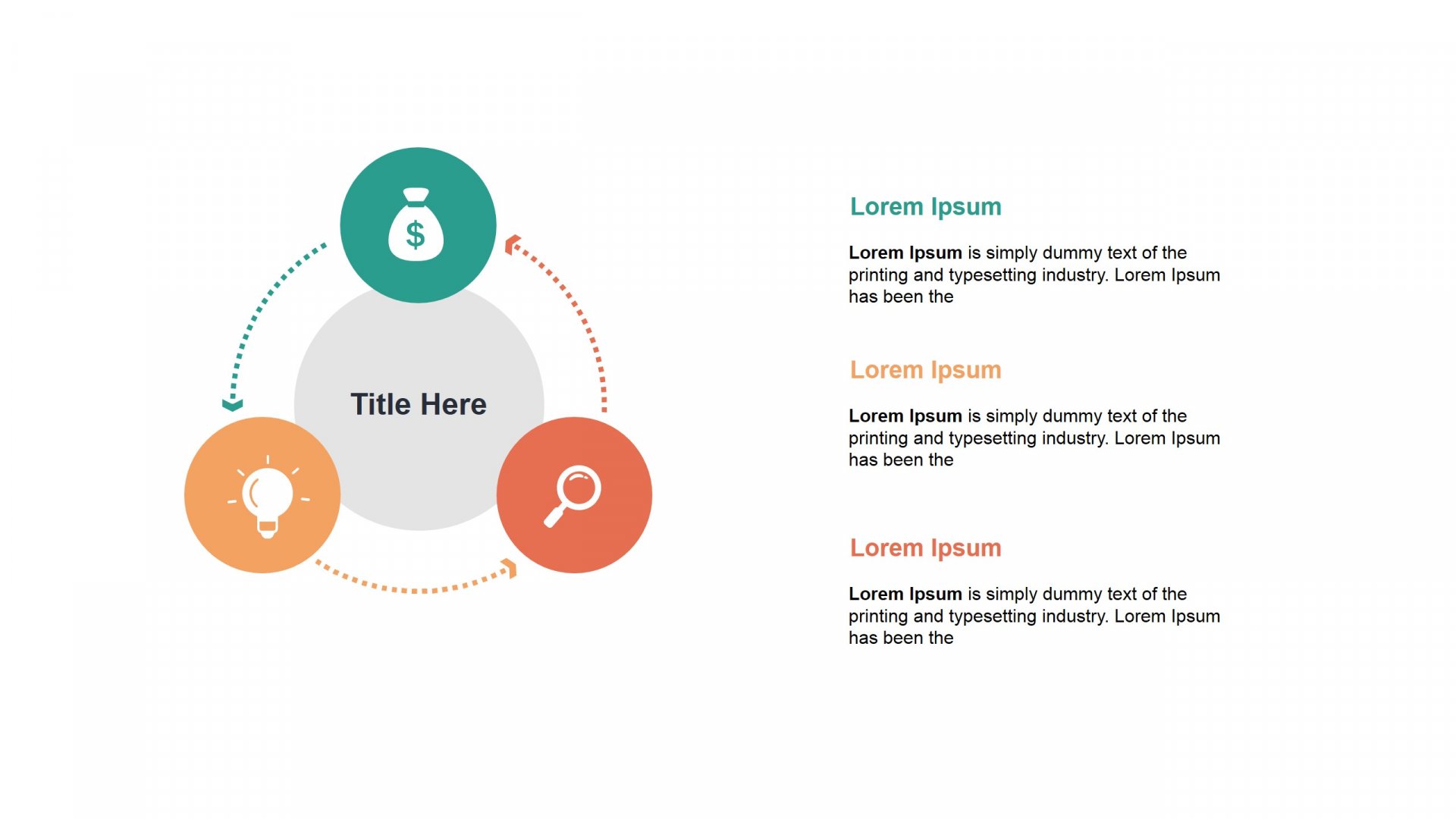 $

Title Here

Lorem Ipsum

Lorem Ipsum is simply dummy text of the printing and typesetting industry. Lorem Ipsum has been the

Lorem Ipsum

Lorem Ipsum is simply dummy text of the printing and typesetting industry. Lorem Ipsum has been the

Lorem Ipsum

Lorem Ipsum is simply dummy text of the printing and typesetting industry. Lorem Ipsum has been the